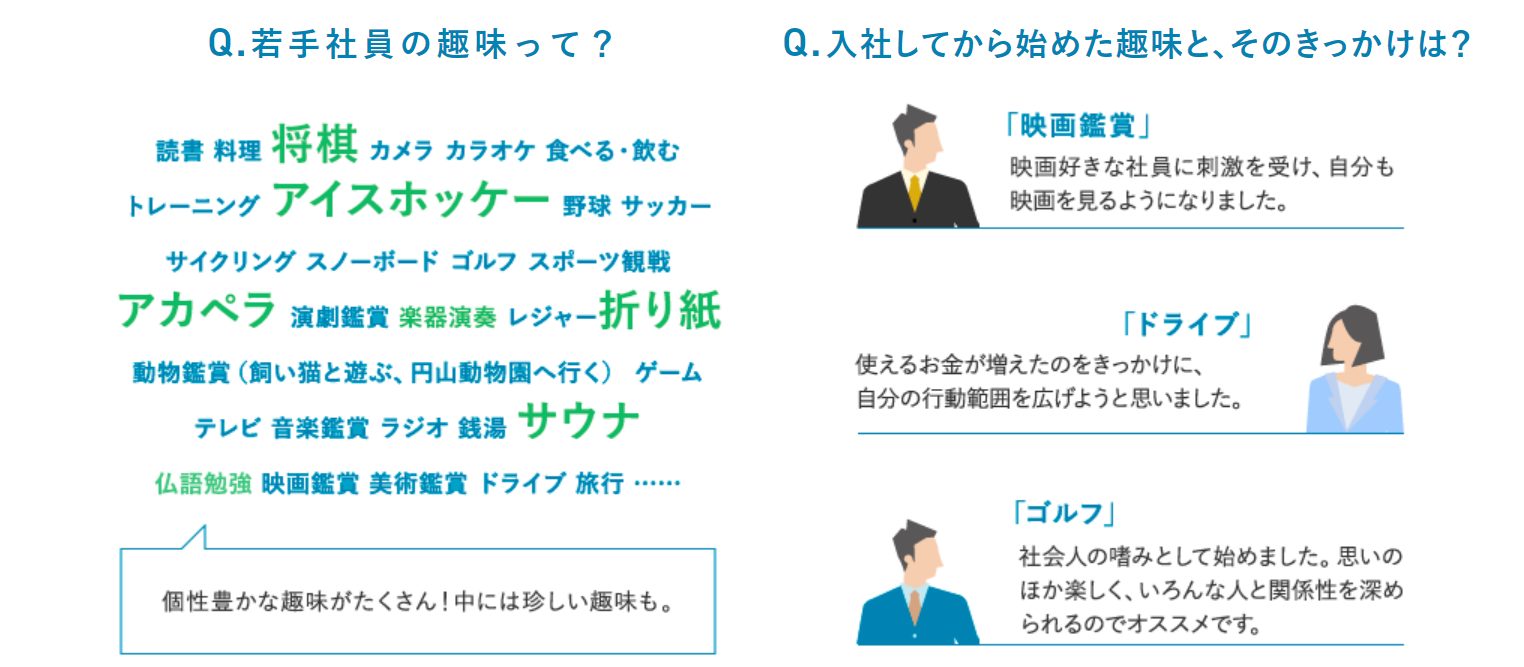 Q.若手社員の趣味って？

読書 料理 将棋 カメラ カラオケ 食べる・飲む

トレーニング アイスホッケー 野球 サッカー

サイクリング スノーボード ゴルフ スポーツ観戦

アカペラ 演劇鑑賞 楽器演奏 レジャー 折り紙

動物鑑賞（飼い猫と遊ぶ、円山動物園へ行く） ゲーム

テレビ 音楽鑑賞 ラジオ 銭湯 サウナ

仏語勉強 映画鑑賞 美術鑑賞 ドライブ 旅行 ……

個性豊かな趣味がたくさん！中には珍しい趣味も。

Q.入社してから始めた趣味と、そのきっかけは？

「映画鑑賞」
映画好きな社員に刺激を受け、自分も映画を見るようになりました。

「ドライブ」
使えるお金が増えたのをきっかけに、自分の行動範囲を広げようと思いました。

「ゴルフ」
社会人の嗜みとして始めました。思いのほか楽しく、いろんな人と関係性を深められるのでオススメです。